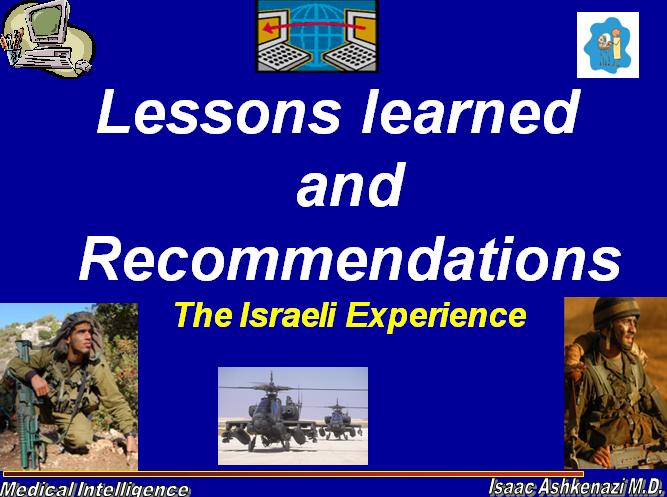 Lessons learned and Recommendations

The Israeli Experience

Medical Intelligence

Isaac Ashkenazi M.D.